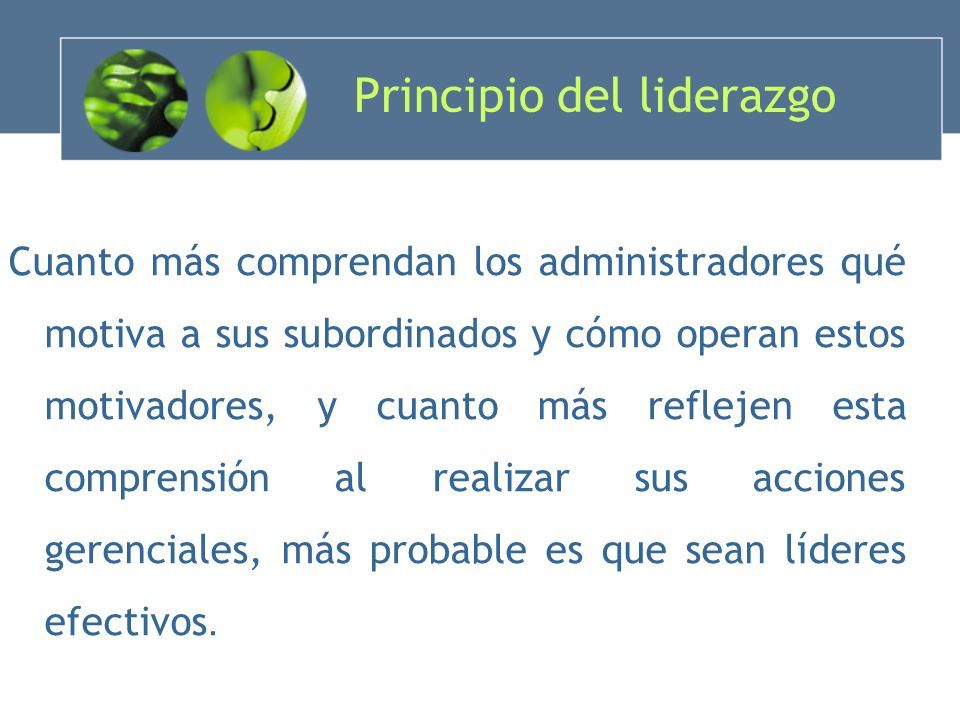 Principio del liderazgo

Cuanto más comprendan los administradores qué motiva a sus subordinados y cómo operan estos motivadores, y cuanto más reflejen esta comprensión al realizar sus acciones gerenciales, más probable es que sean líderes efectivos.